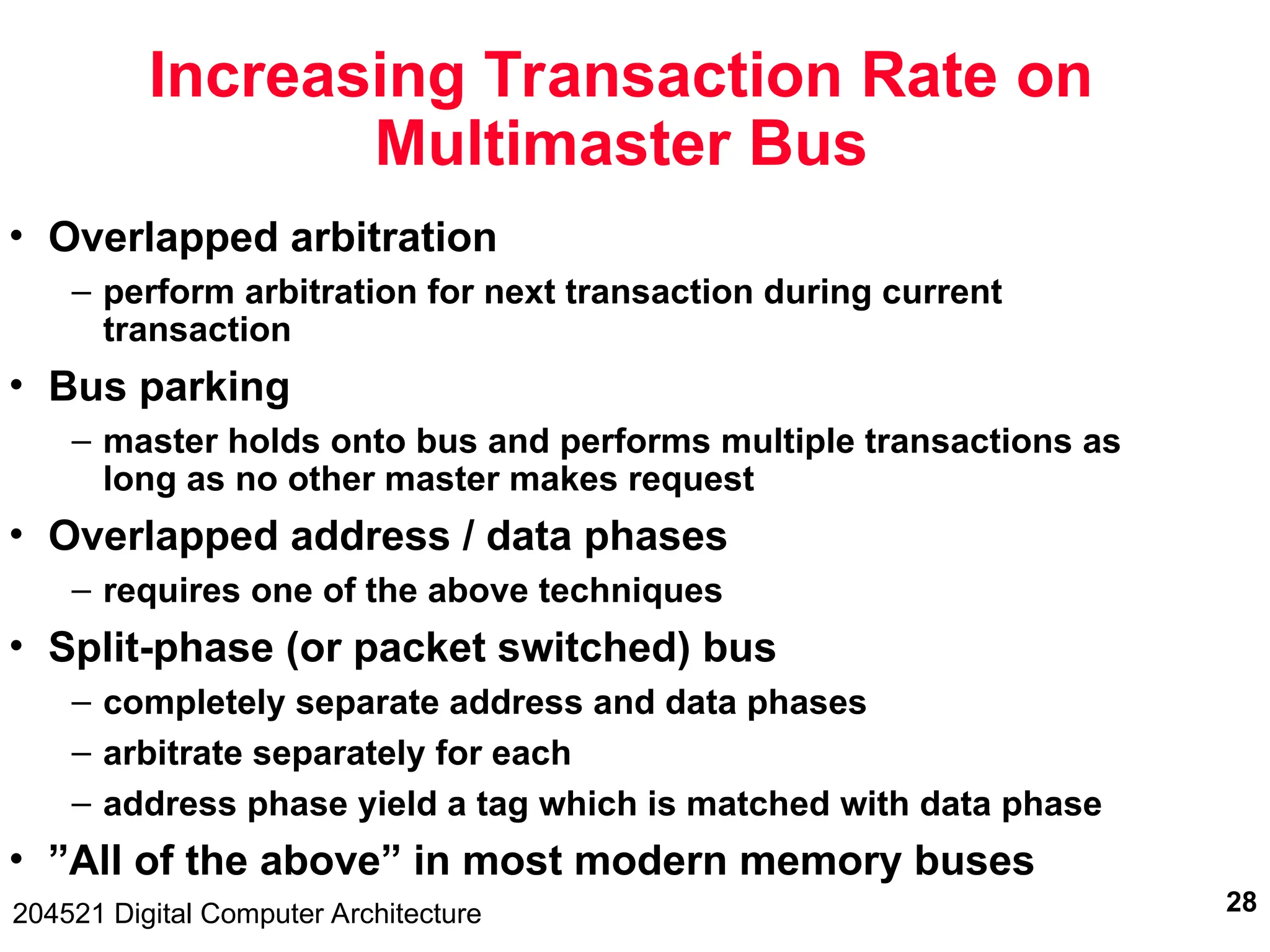 Increasing Transaction Rate on Multimaster Bus

• Overlapped arbitration
– perform arbitration for next transaction during current transaction

• Bus parking
– master holds onto bus and performs multiple transactions as long as no other master makes request

• Overlapped address / data phases
– requires one of the above techniques

• Split-phase (or packet switched) bus
– completely separate address and data phases
– arbitrate separately for each
– address phase yield a tag which is matched with data phase

• ”All of the above” in most modern memory buses

204521 Digital Computer Architecture

28